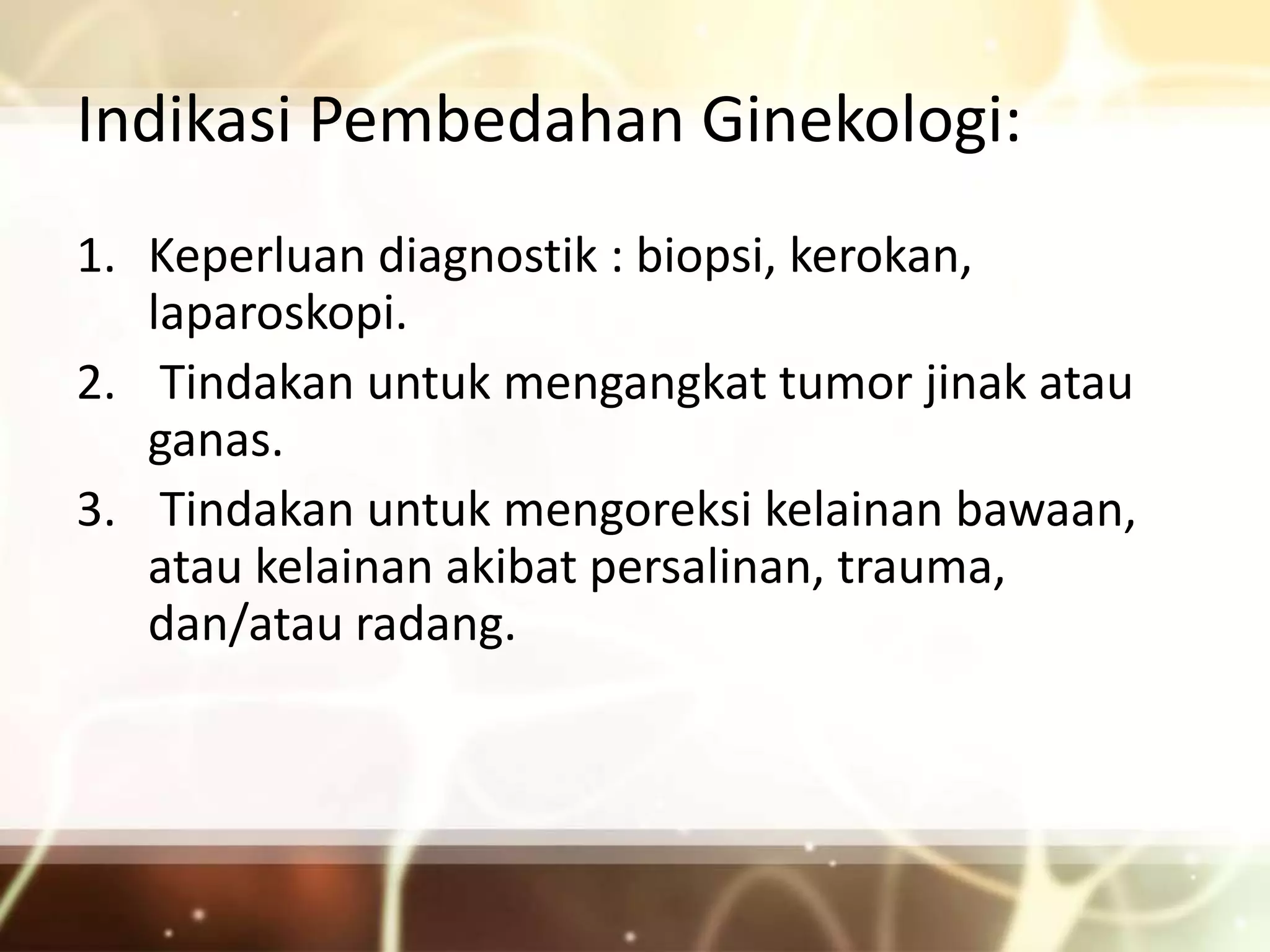 Indikasi Pembedahan Ginekologi:

1. Keperluan diagnostik : biopsi, kerokan, laparoskopi.
2. Tindakan untuk mengangkat tumor jinak atau ganas.
3. Tindakan untuk mengoreksi kelainan bawaan, atau kelainan akibat persalinan, trauma, dan/atau radang.